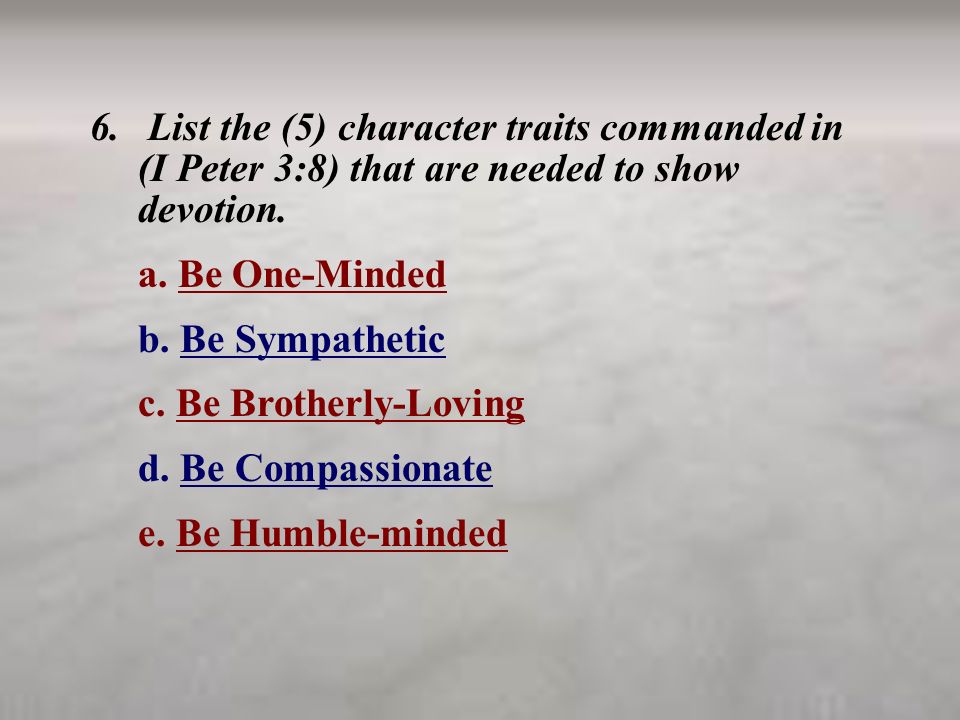 6. List the (5) character traits commanded in (I Peter 3:8) that are needed to show devotion.

a. Be One-Minded

b. Be Sympathetic

c. Be Brotherly-Loving

d. Be Compassionate

e. Be Humble-minded